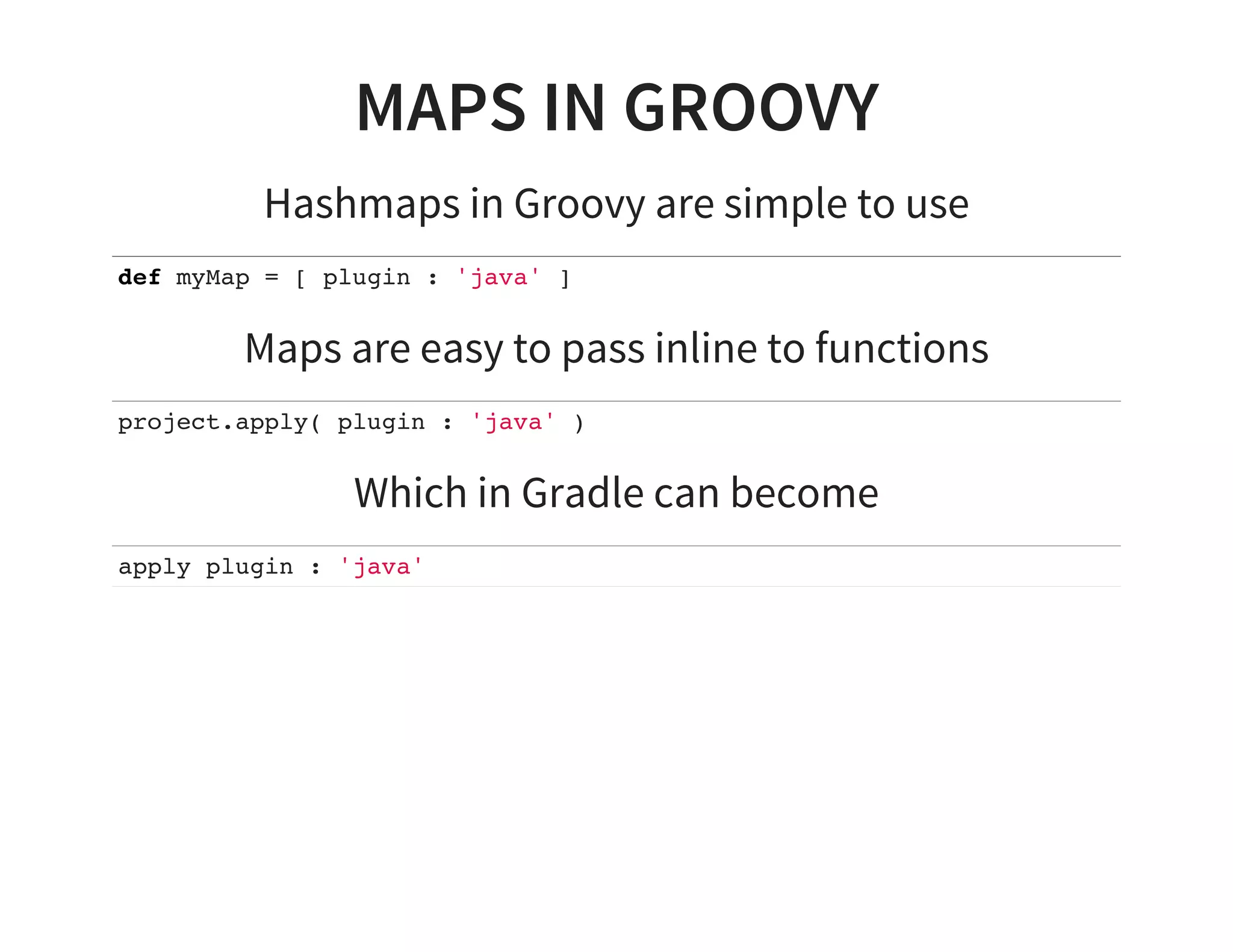 MAPS IN GROOVY

Hashmaps in Groovy are simple to use

def myMap = [ plugin : 'java' ]

Maps are easy to pass inline to functions

project.apply( plugin : 'java' )

Which in Gradle can become

apply plugin : 'java'